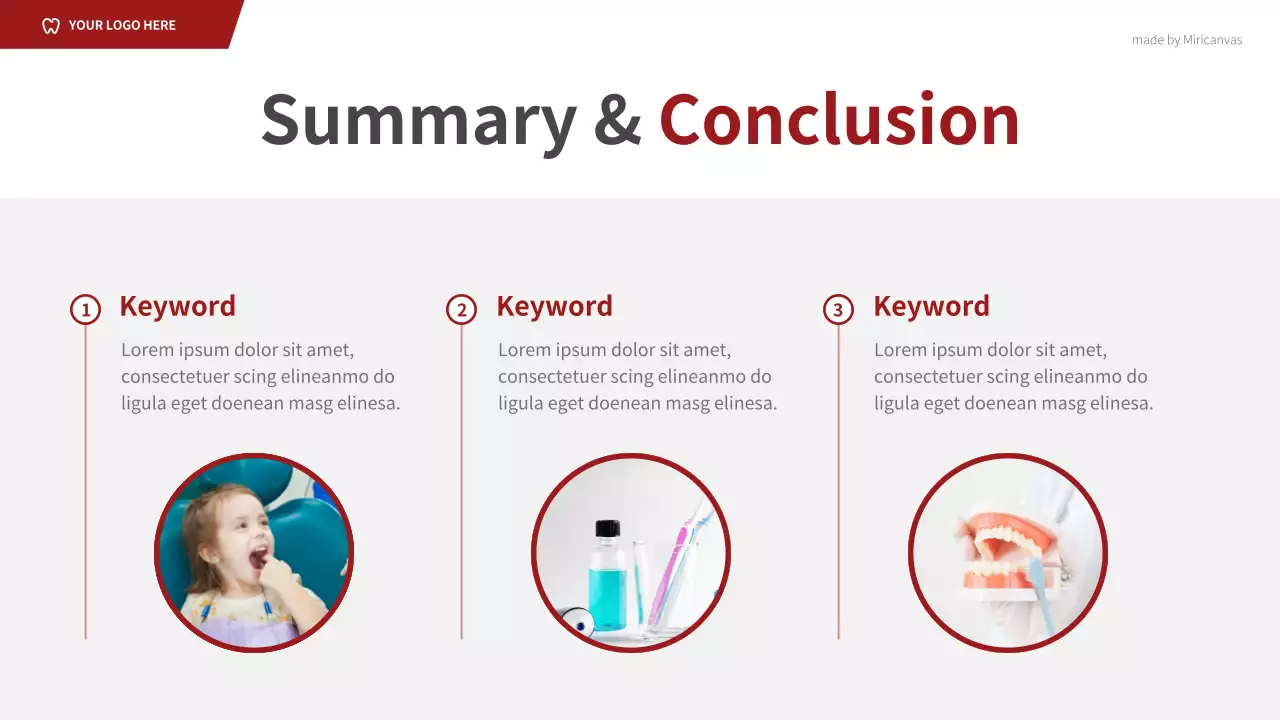 YOUR LOGO HERE

made by Miricanvas

Summary & Conclusion

1 Keyword

Lorem ipsum dolor sit amet, consectetuer scing elineanmo do ligula eget doenean masg elinesa.

2 Keyword

Lorem ipsum dolor sit amet, consectetuer scing elineanmo do ligula eget doenean masg elinesa.

3 Keyword

Lorem ipsum dolor sit amet, consectetuer scing elineanmo do ligula eget doenean masg elinesa.